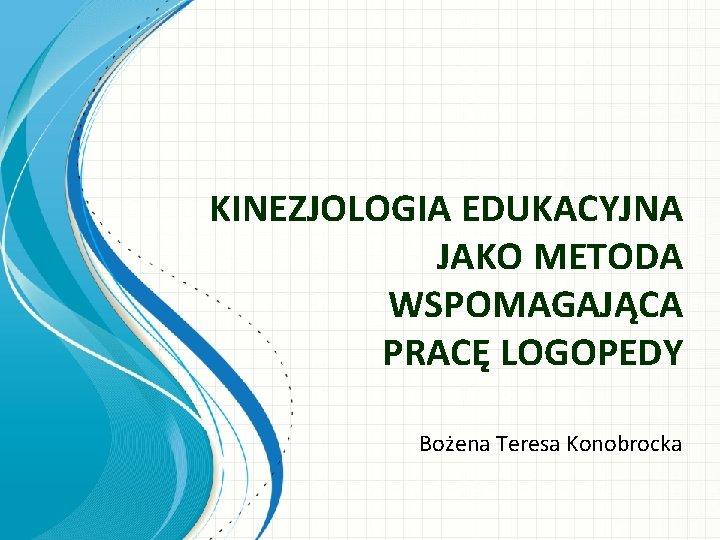 KINEZJOLOGIA EDUKACYJNA JAKO METODA WSPOMAGAJĄCA PRACĘ LOGOPEDY

Bożena Teresa Konobrocka